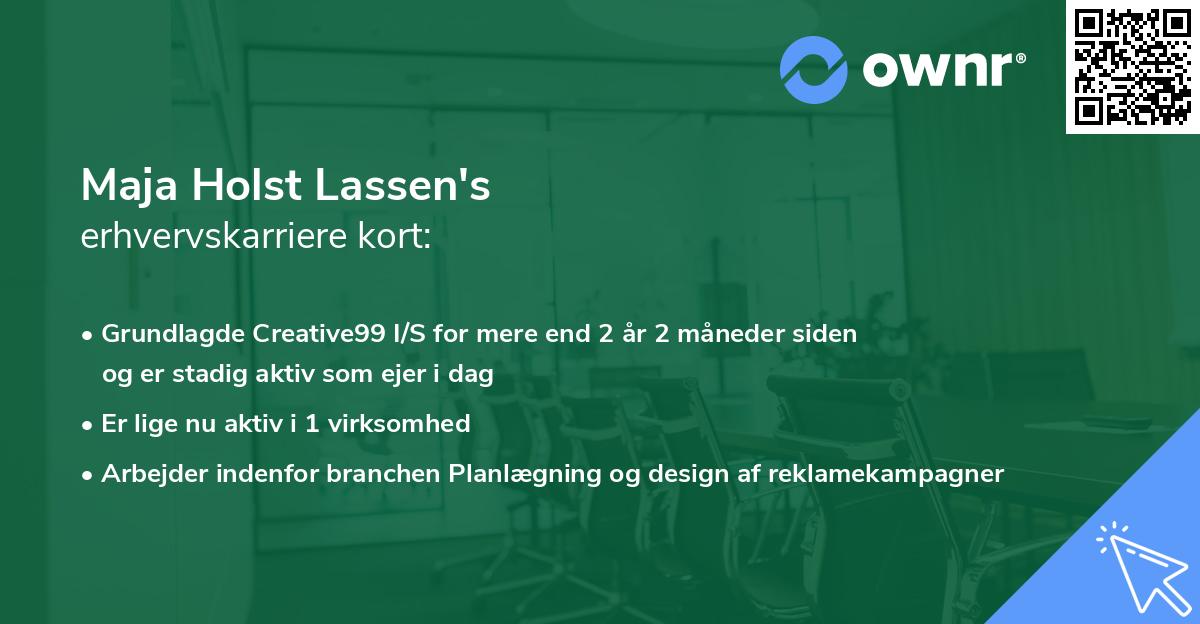 ownr®

Maja Holst Lassen's
erhvervskarriere kort:

• Grundlagde Creative99 I/S for mere end 2 år 2 måneder siden og er stadig aktiv som ejer i dag
• Er lige nu aktiv i 1 virksomhed
• Arbejder indenfor branchen Planlægning og design af reklamekampagner